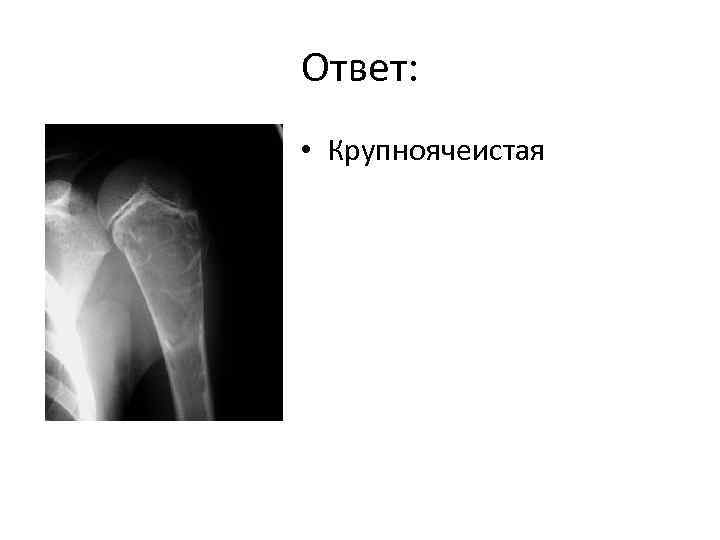 Ответ:

• Крупноячеистая